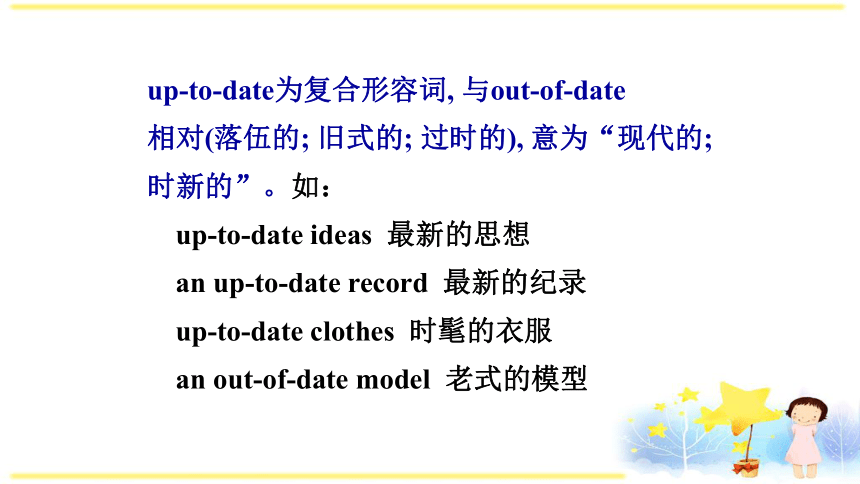 up-to-date为复合形容词, 与out-of-date相对(落伍的; 旧式的; 过时的), 意为“现代的; 时新的”。如:

up-to-date ideas 最新的思想
an up-to-date record 最新的纪录
up-to-date clothes 时髦的衣服
an out-of-date model 老式的模型